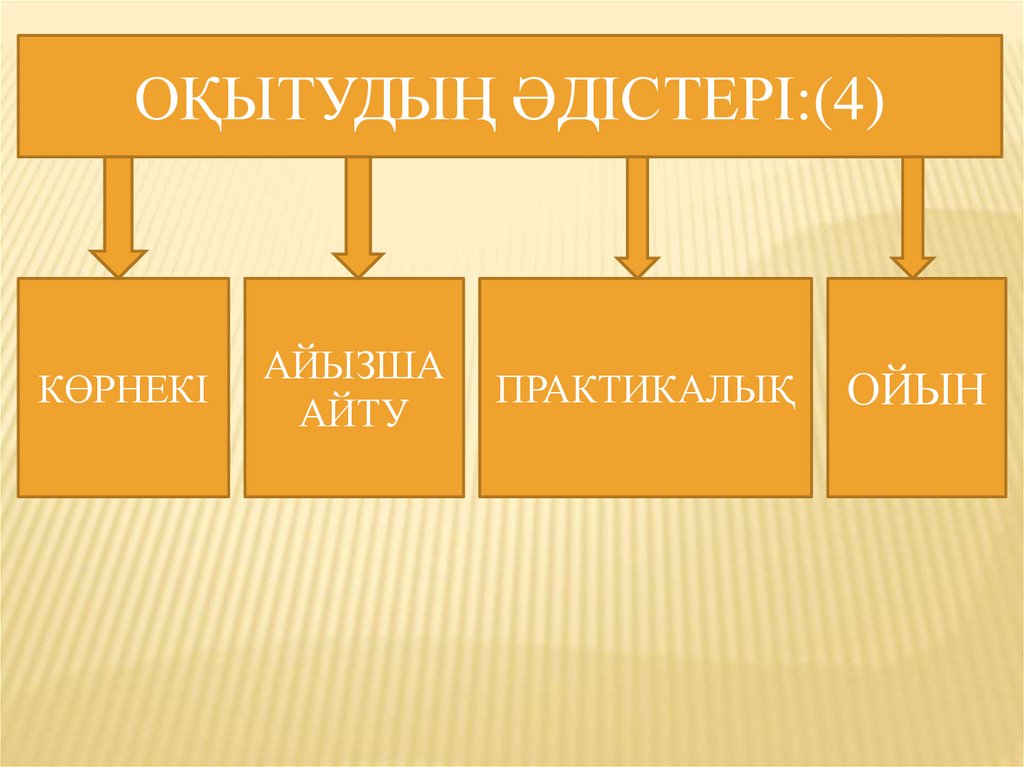 ОҚЫТУДЫҢ ӘДІСТЕРІ:(4)

КӨРНЕКІ

АЙЫЗША АЙТУ

ПРАКТИКАЛЫҚ

ОЙЫН